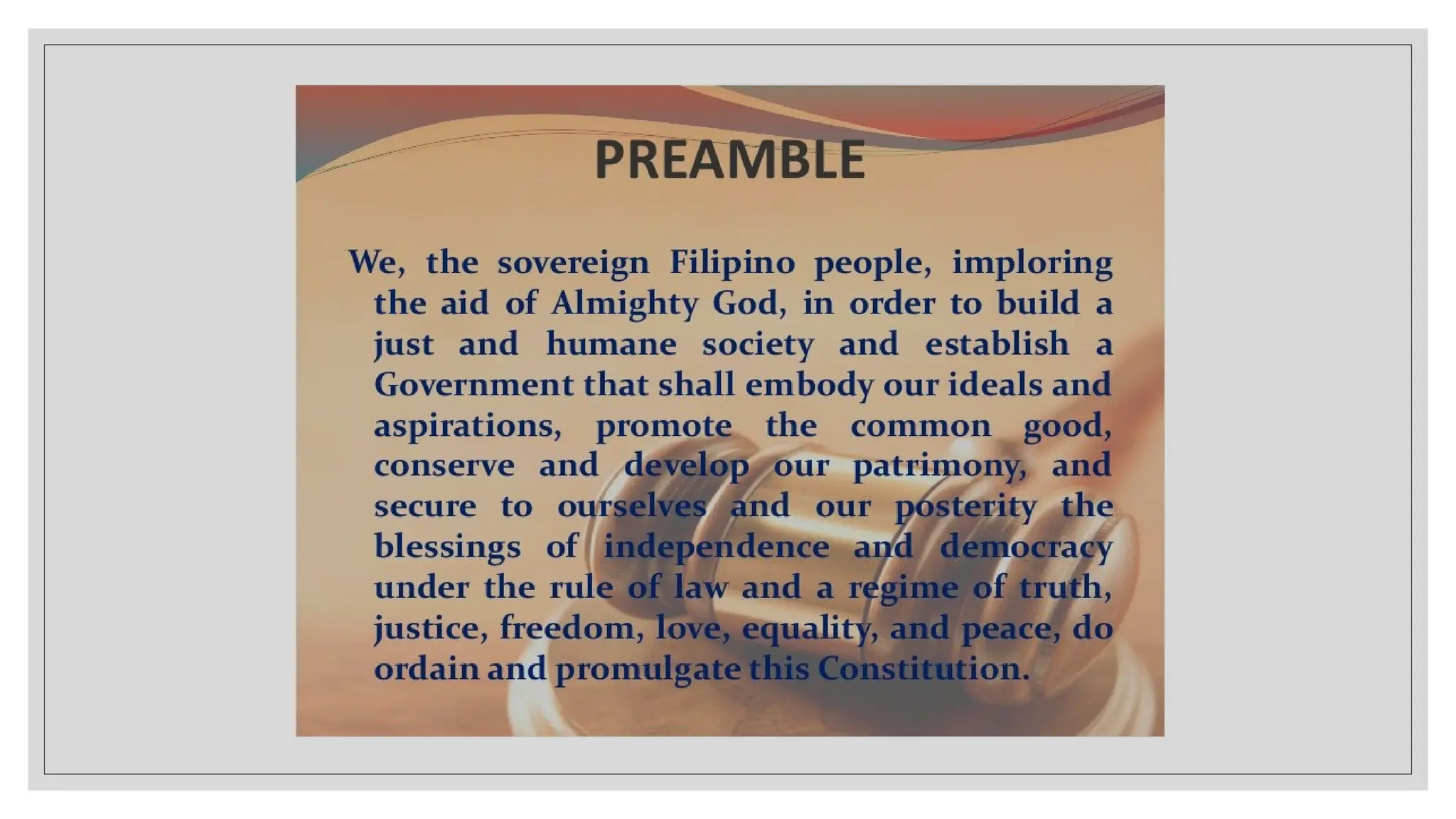 PREAMBLE

We, the sovereign Filipino people, imploring the aid of Almighty God, in order to build a just and humane society and establish a Government that shall embody our ideals and aspirations, promote the common good, conserve and develop our patrimony, and secure to ourselves and our posterity the blessings of independence and democracy under the rule of law and a regime of truth, justice, freedom, love, equality, and peace, do ordain and promulgate this Constitution.